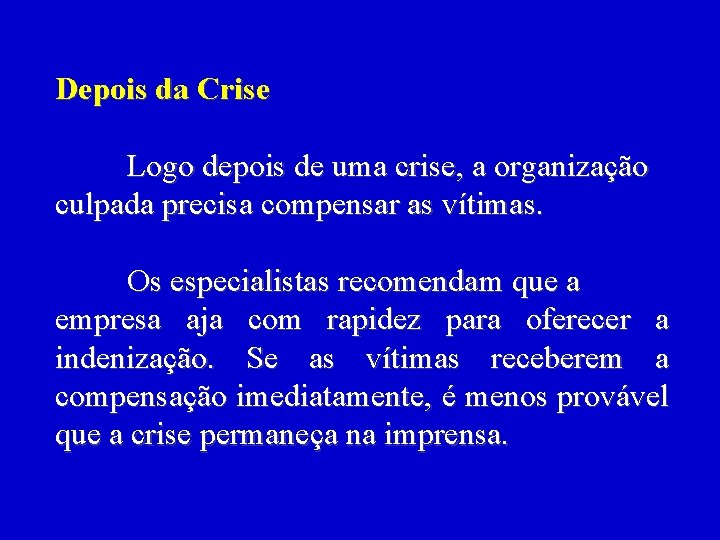 Depois da Crise

Logo depois de uma crise, a organização culpada precisa compensar as vítimas.

Os especialistas recomendam que a empresa aja com rapidez para oferecer a indenização. Se as vítimas receberem a compensação imediatamente, é menos provável que a crise permaneça na imprensa.